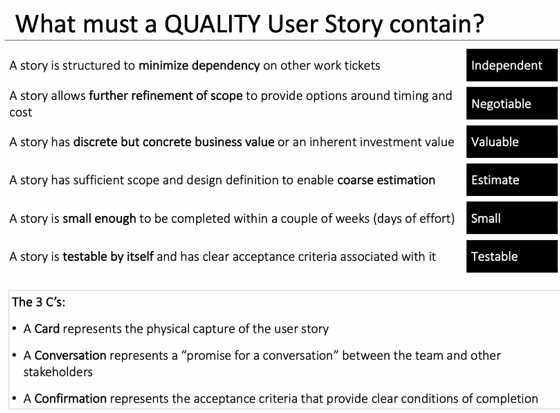 What must a QUALITY User Story contain?

A story is structured to minimize dependency on other work tickets

Independent

A story allows further refinement of scope to provide options around timing and cost

Negotiable

A story has discrete but concrete business value or an inherent investment value

Valuable

A story has sufficient scope and design definition to enable coarse estimation

Estimate

A story is small enough to be completed within a couple of weeks (days of effort)

Small

A story is testable by itself and has clear acceptance criteria associated with it

Testable

The 3 C's:

• A Card represents the physical capture of the user story

• A Conversation represents a "promise for a conversation" between the team and other stakeholders

• A Confirmation represents the acceptance criteria that provide clear conditions of completion